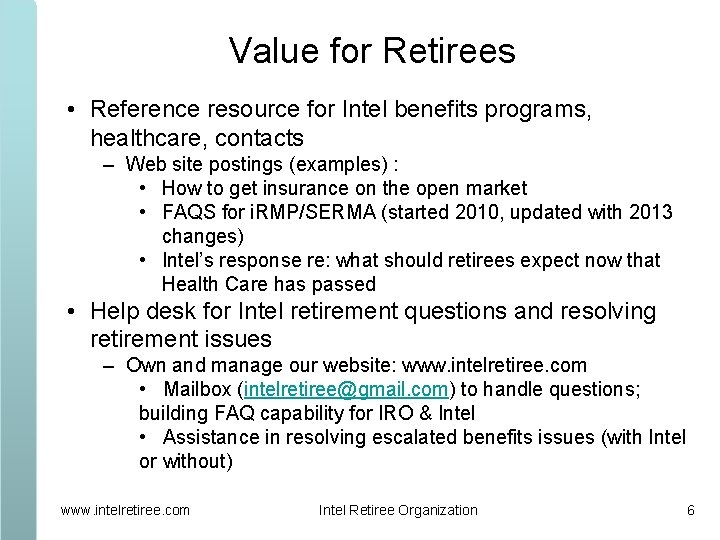 Value for Retirees

• Reference resource for Intel benefits programs, healthcare, contacts
– Web site postings (examples) :
• How to get insurance on the open market
• FAQS for iRMP/SERMA (started 2010, updated with 2013 changes)
• Intel's response re: what should retirees expect now that Health Care has passed
• Help desk for Intel retirement questions and resolving retirement issues
– Own and manage our website: www.intelretiree.com
• Mailbox (intelretiree@gmail.com) to handle questions; building FAQ capability for IRO & Intel
• Assistance in resolving escalated benefits issues (with Intel or without)

www.intelretiree.com Intel Retiree Organization 6